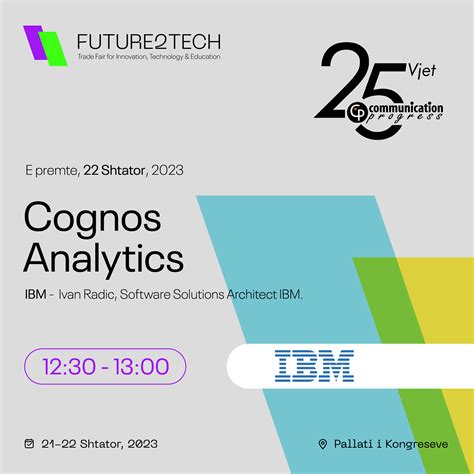 FUTURE2TECH
Trade Fair for Innovation, Technology & Education

25 Vjet
CP communication progress

E premte, 22 Shtator, 2023

Cognos Analytics

IBM - Ivan Radic, Software Solutions Architect IBM.

12:30 - 13:00

IBM

21-22 Shtator, 2023

Pallati i Kongreseve